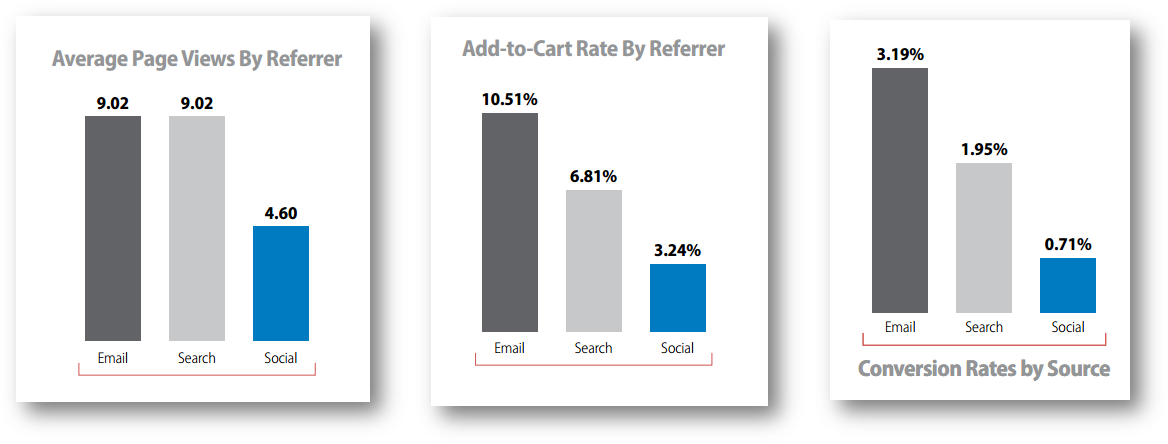 Average Page Views By Referrer

9.02
9.02
4.60

Email
Search
Social

Add-to-Cart Rate By Referrer

10.51%
6.81%
3.24%

Email
Search
Social

3.19%
1.95%
0.71%

Email
Search
Social

Conversion Rates by Source